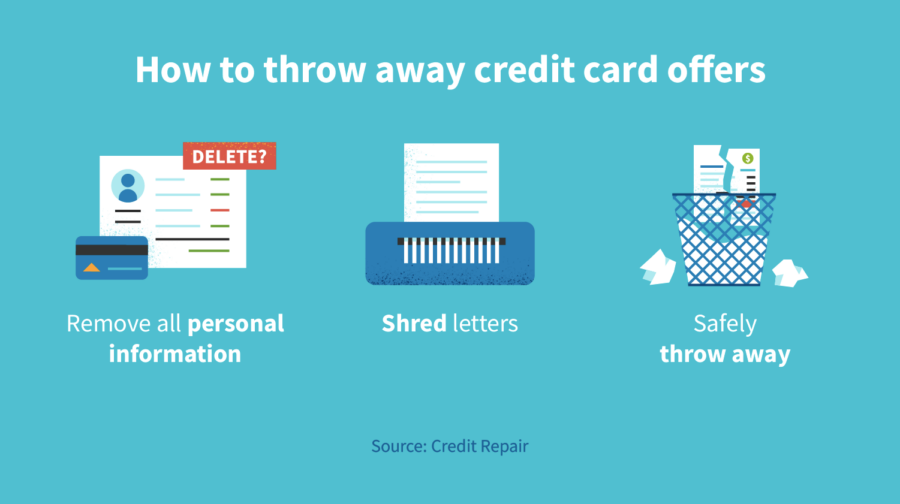 How to throw away credit card offers

DELETE?

$

Remove all personal information

Shred letters

Safely throw away

Source: Credit Repair